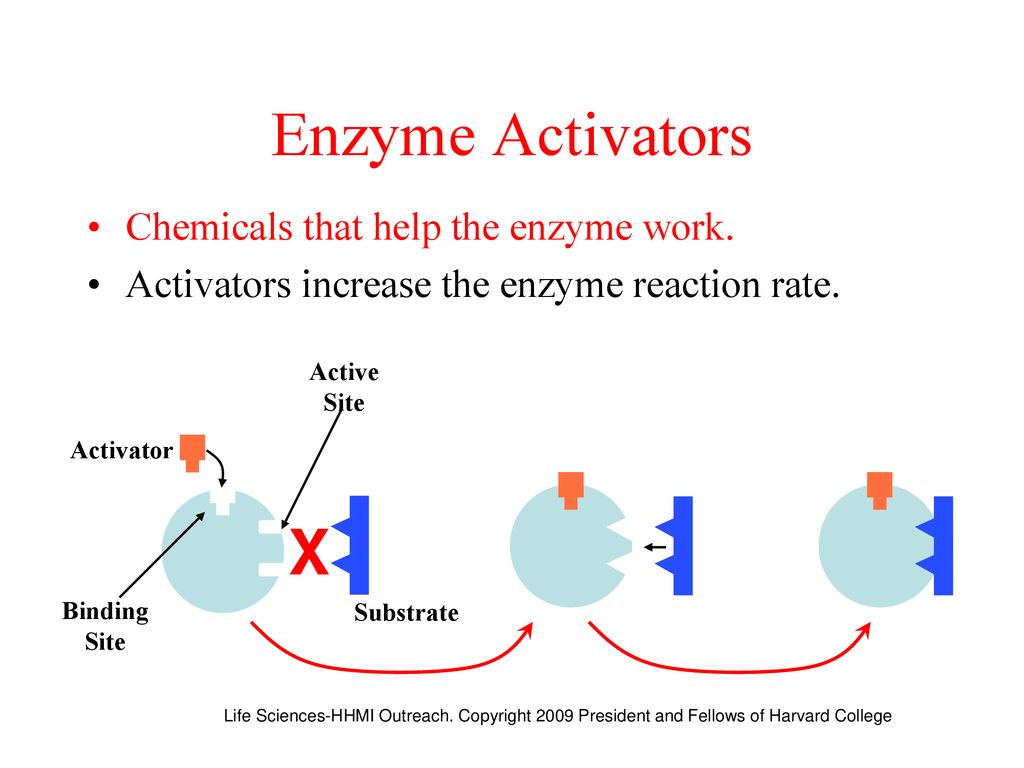 Enzyme Activators

• Chemicals that help the enzyme work.
• Activators increase the enzyme reaction rate.

Active Site

Activator

X

Binding Site

Substrate

Life Sciences-HHMI Outreach. Copyright 2009 President and Fellows of Harvard College